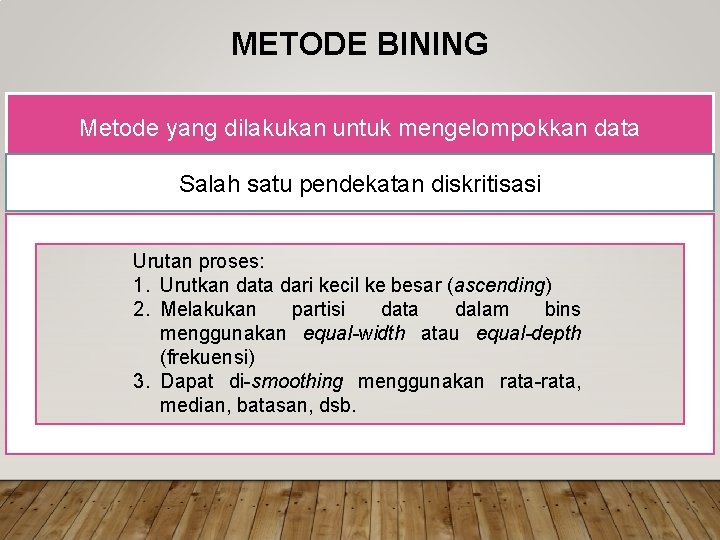 METODE BINING

Metode yang dilakukan untuk mengelompokkan data

Salah satu pendekatan diskritisasi

Urutan proses:
1. Urutkan data dari kecil ke besar (ascending)
2. Melakukan partisi data dalam bins menggunakan equal-width atau equal-depth (frekuensi)
3. Dapat di-smoothing menggunakan rata-rata, median, batasan, dsb.